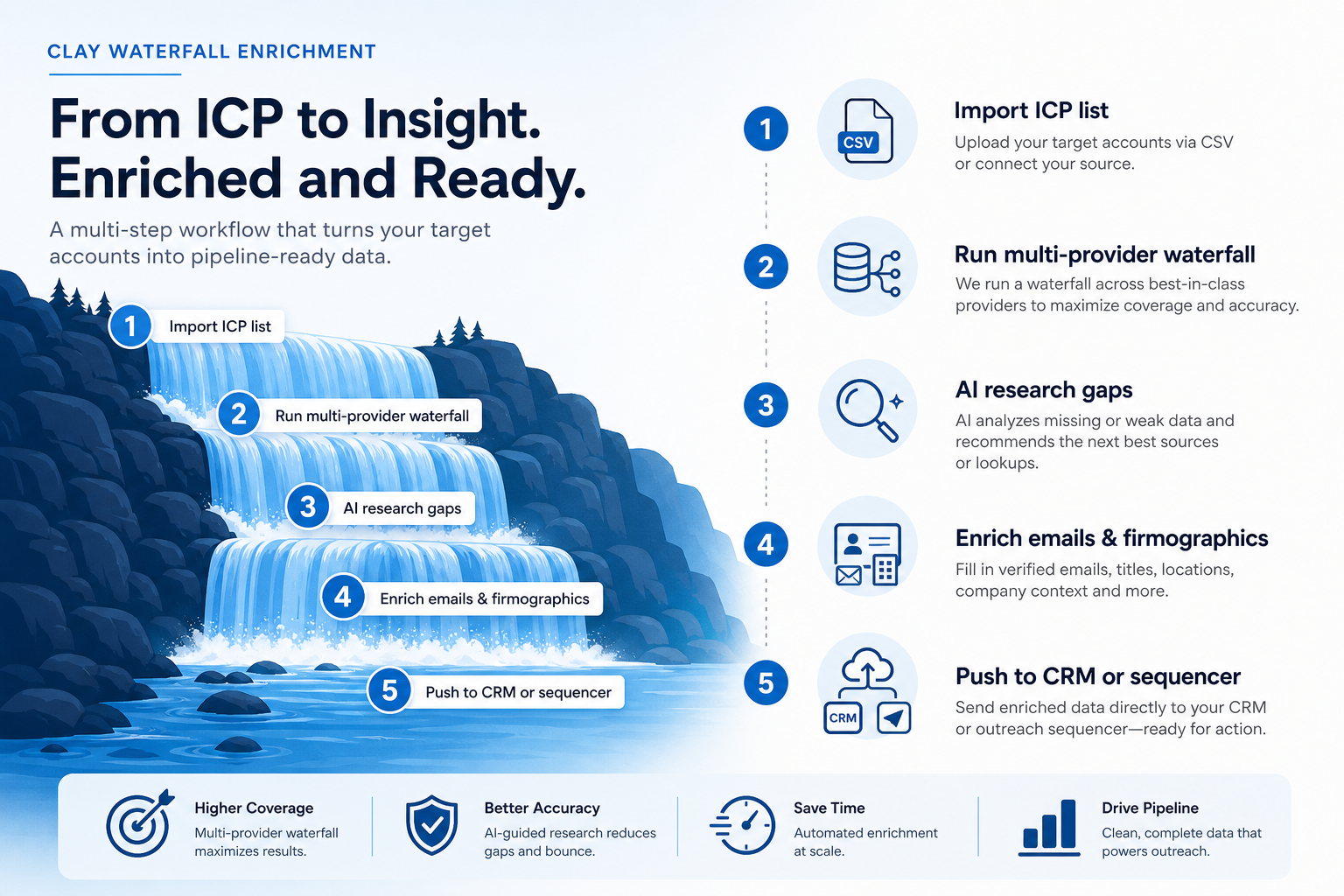 CLAY WATERFALL ENRICHMENT

From ICP to Insight. Enriched and Ready.

A multi-step workflow that turns your target accounts into pipeline-ready data.

1 Import ICP list

2 Run multi-provider waterfall

3 AI research gaps

4 Enrich emails & firmographics

5 Push to CRM or sequencer

1

CSV

Import ICP list

Upload your target accounts via CSV or connect your source.

2

Run multi-provider waterfall

We run a waterfall across best-in-class providers to maximize coverage and accuracy.

3

AI research gaps

AI analyzes missing or weak data and recommends the next best sources or lookups.

4

Enrich emails & firmographics

Fill in verified emails, titles, locations, company context and more.

5

CRM

Push to CRM or sequencer

Send enriched data directly to your CRM or outreach sequencer—ready for action.

Higher Coverage

Multi-provider waterfall maximizes results.

Better Accuracy

AI-guided research reduces gaps and bounce.

Save Time

Automated enrichment at scale.

Drive Pipeline

Clean, complete data that powers outreach.